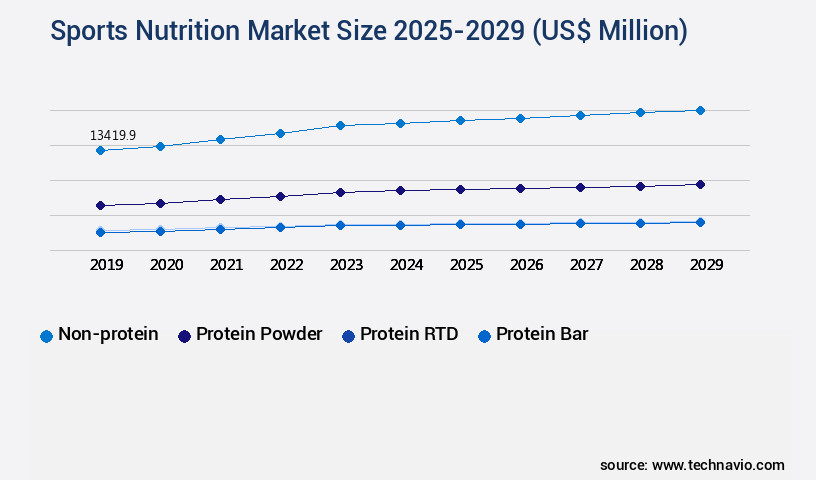 Sports Nutrition Market Size 2025-2029 (US$ Million)

13419.9

2019 2020 2021 2022 2023 2024 2025 2026 2027 2028 2029

Non-protein Protein Powder Protein RTD Protein Bar

source: www.technavio.com